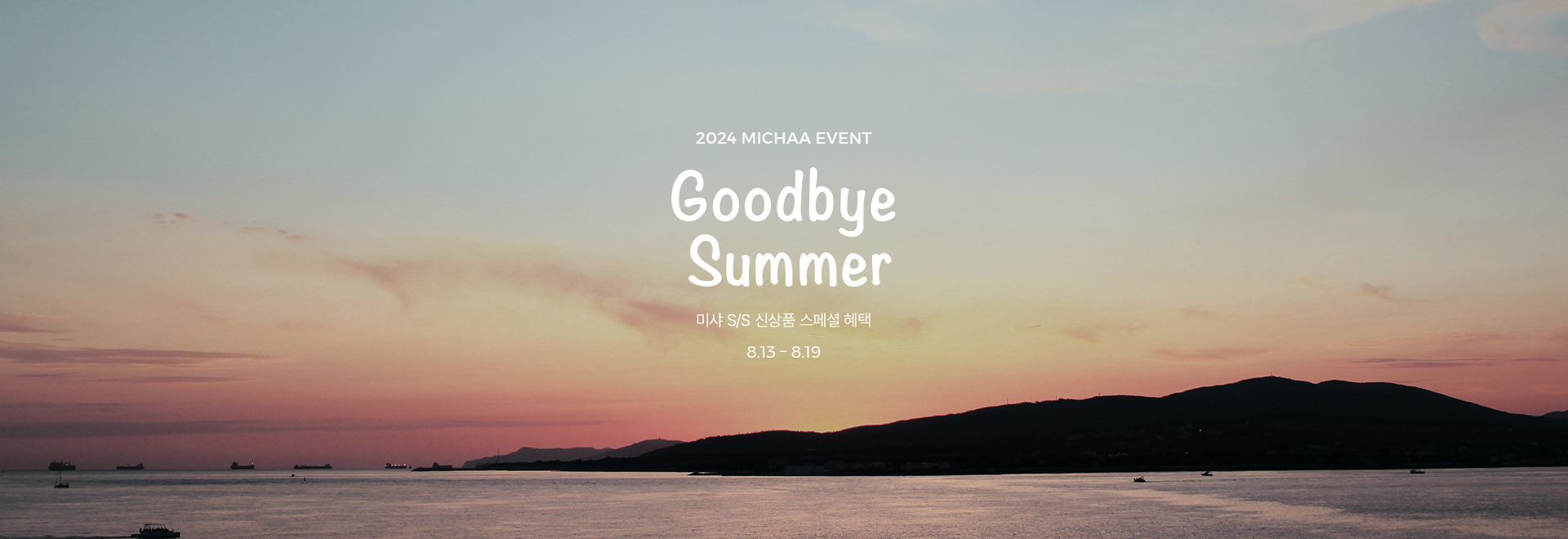 2024 MICHAA EVENT

Goodbye Summer

미샤 S/S 신상품 스페셜 혜택

8.13 - 8.19